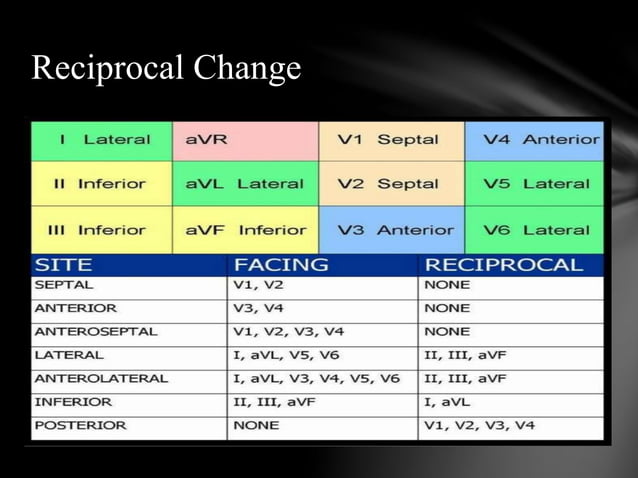 Reciprocal Change

| I Lateral | aVR | V1 Septal | V4 Anterior |
|---|---|---|---|
| II Inferior | aVL Lateral | V2 Septal | V5 Lateral |
| III Inferior | aVF Inferior | V3 Anterior | V6 Lateral |

| SITE | FACING | RECIPROCAL |
|---|---|---|
| SEPTAL | V1, V2 | NONE |
| ANTERIOR | V3, V4 | NONE |
| ANTEROSEPTAL | V1, V2, V3, V4 | NONE |
| LATERAL | I, aVL, V5, V6 | II, III, aVF |
| ANTEROLATERAL | I, aVL, V3, V4, V5, V6 | II, III, aVF |
| INFERIOR | II, III, aVF | I, aVL |
| POSTERIOR | NONE | V1, V2, V3, V4 |